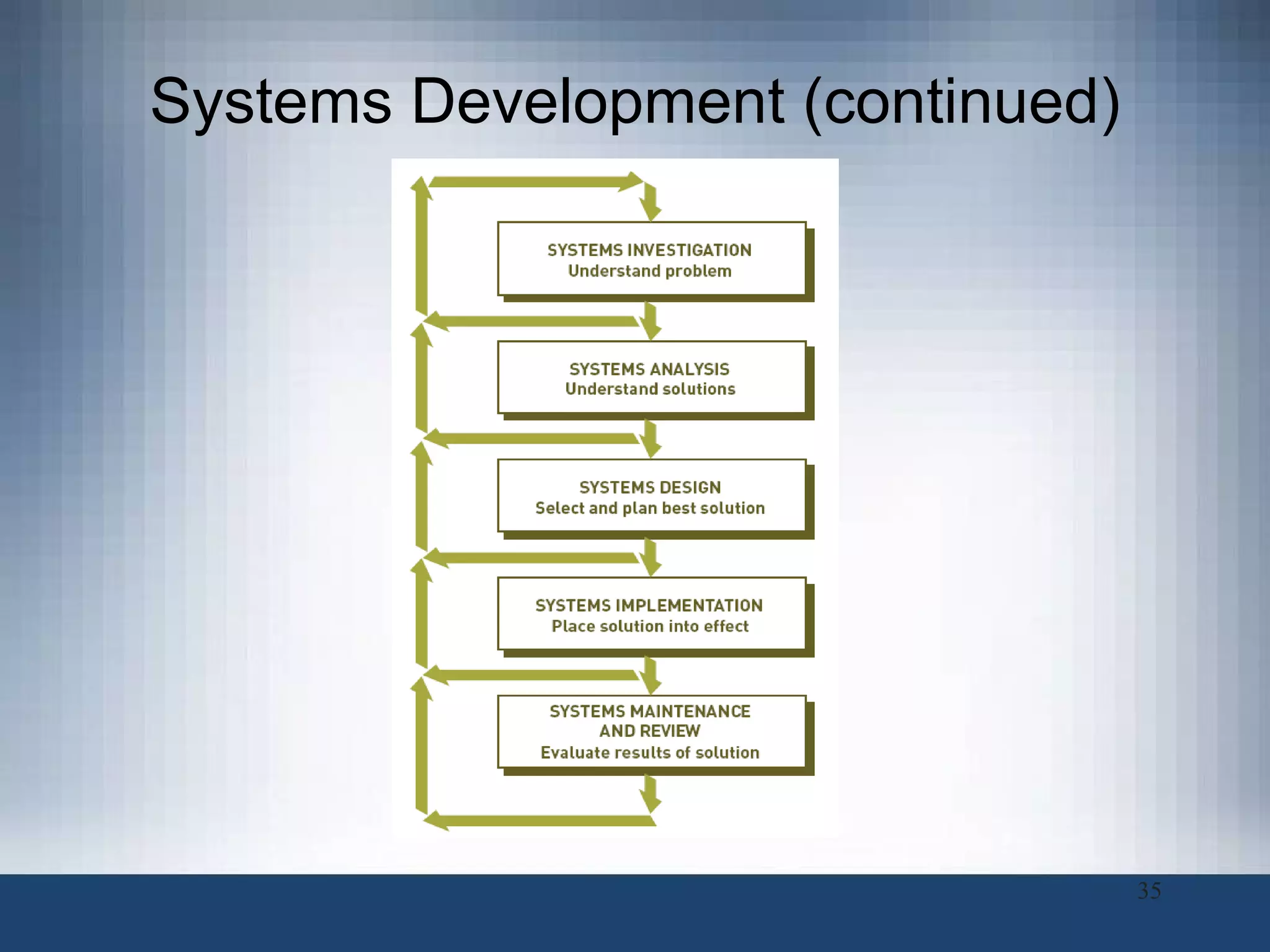 Systems Development (continued)

SYSTEMS INVESTIGATION
Understand problem

SYSTEMS ANALYSIS
Understand solutions

SYSTEMS DESIGN
Select and plan best solution

SYSTEMS IMPLEMENTATION
Place solution into effect

SYSTEMS MAINTENANCE AND REVIEW
Evaluate results of solution

35